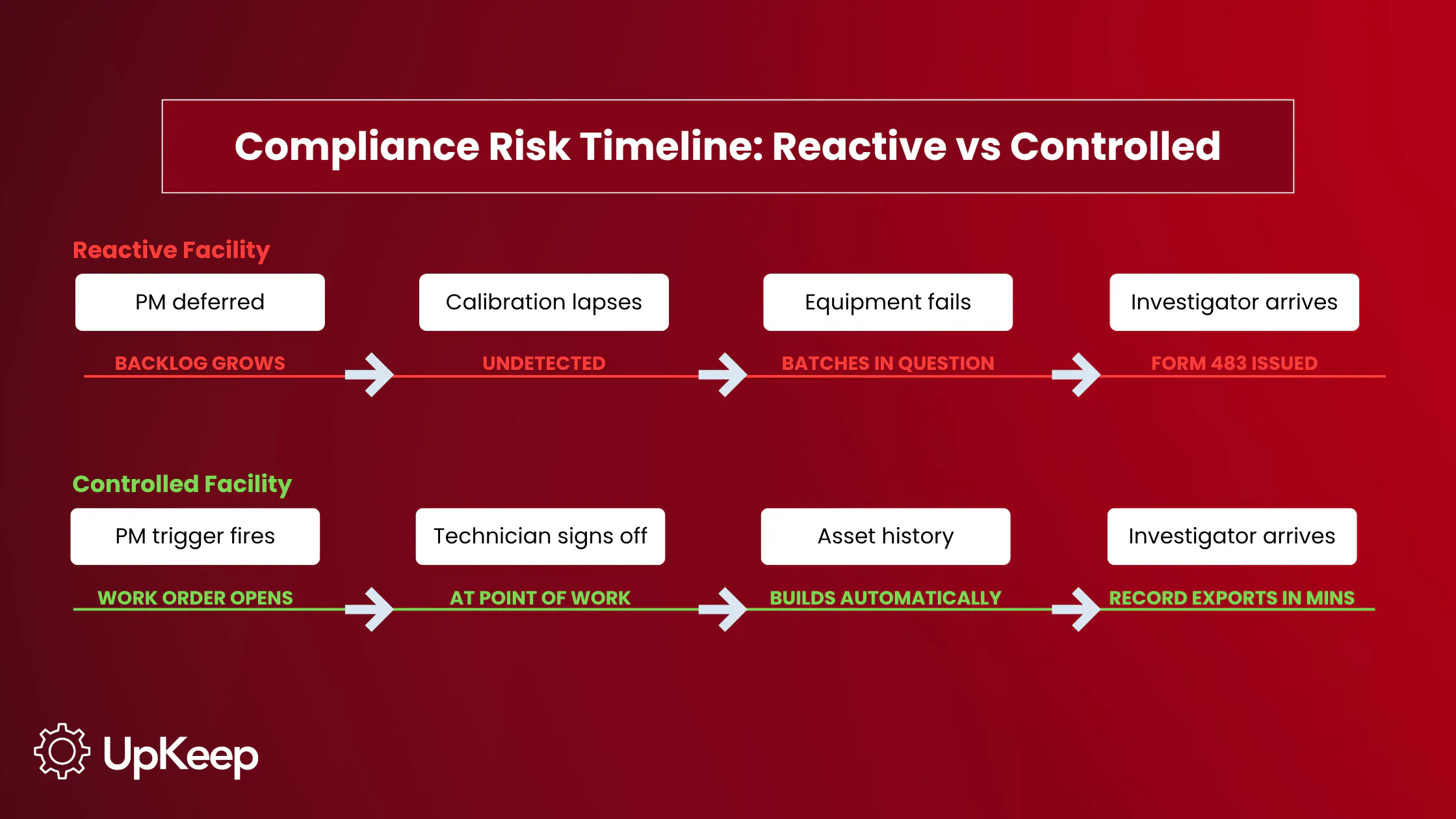 Compliance Risk Timeline: Reactive vs Controlled

Reactive Facility

PM deferred
BACKLOG GROWS

Calibration lapses
UNDETECTED

Equipment fails
BATCHES IN QUESTION

Investigator arrives
FORM 483 ISSUED

Controlled Facility

PM trigger fires
WORK ORDER OPENS

Technician signs off
AT POINT OF WORK

Asset history
BUILDS AUTOMATICALLY

Investigator arrives
RECORD EXPORTS IN MINS

UpKeep